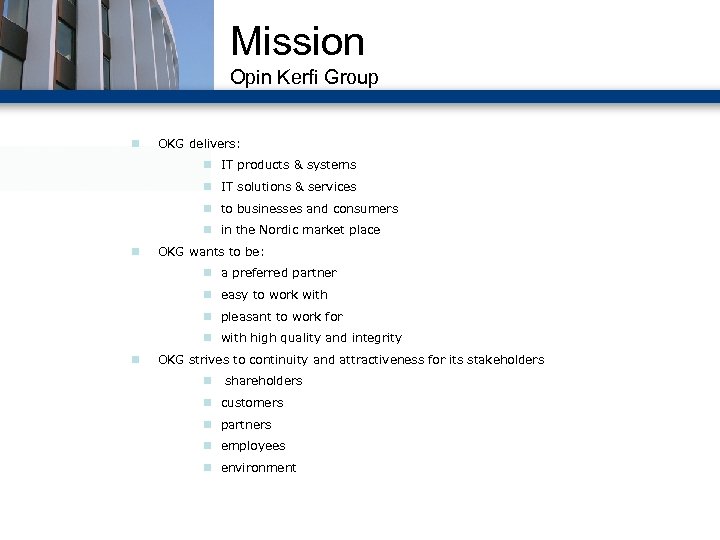 Mission
Opin Kerfi Group

- OKG delivers:
  - IT products & systems
  - IT solutions & services
  - to businesses and consumers
  - in the Nordic market place
- OKG wants to be:
  - a preferred partner
  - easy to work with
  - pleasant to work for
  - with high quality and integrity
- OKG strives to continuity and attractiveness for its stakeholders
  - shareholders
  - customers
  - partners
  - employees
  - environment